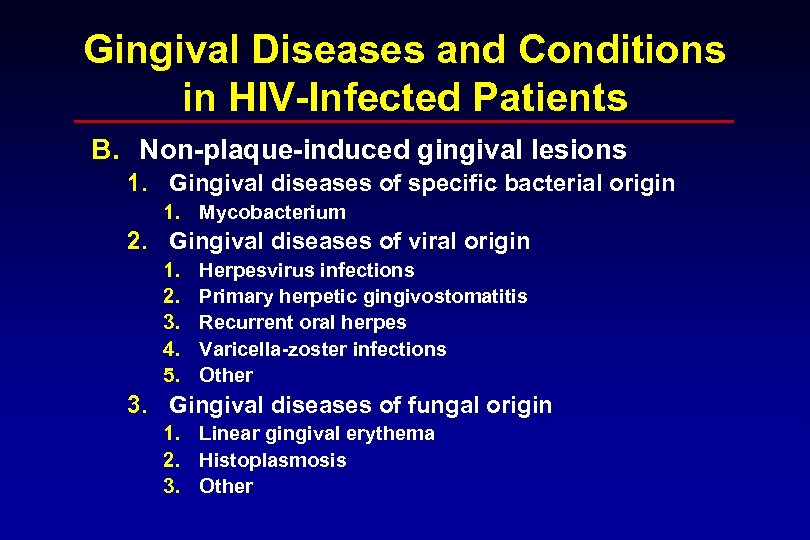 Gingival Diseases and Conditions in HIV-Infected Patients

B. Non-plaque-induced gingival lesions
1. Gingival diseases of specific bacterial origin
1. Mycobacterium
2. Gingival diseases of viral origin
1. Herpesvirus infections
2. Primary herpetic gingivostomatitis
3. Recurrent oral herpes
4. Varicella-zoster infections
5. Other
3. Gingival diseases of fungal origin
1. Linear gingival erythema
2. Histoplasmosis
3. Other